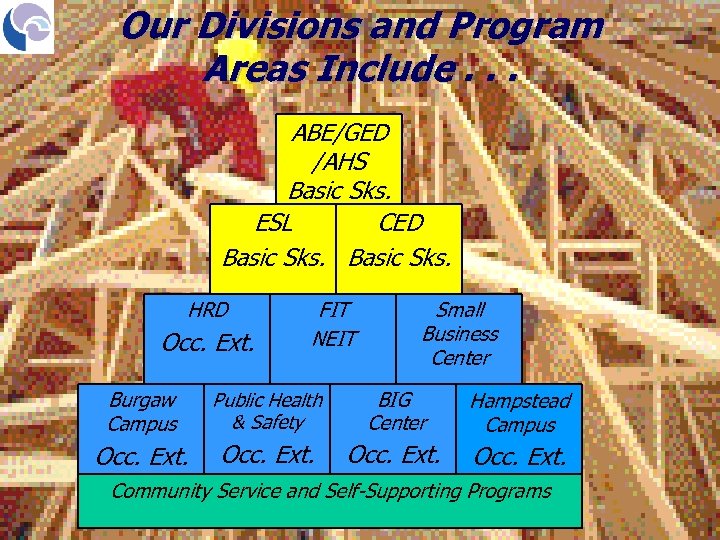 Our Divisions and Program Areas Include . . .

ABE/GED /AHS Basic Sks.

ESL Basic Sks.

CED Basic Sks.

HRD Occ. Ext.

FIT NEIT

Small Business Center

Burgaw Campus Occ. Ext.

Public Health & Safety Occ. Ext.

BIG Center Occ. Ext.

Hampstead Campus Occ. Ext.

Community Service and Self-Supporting Programs